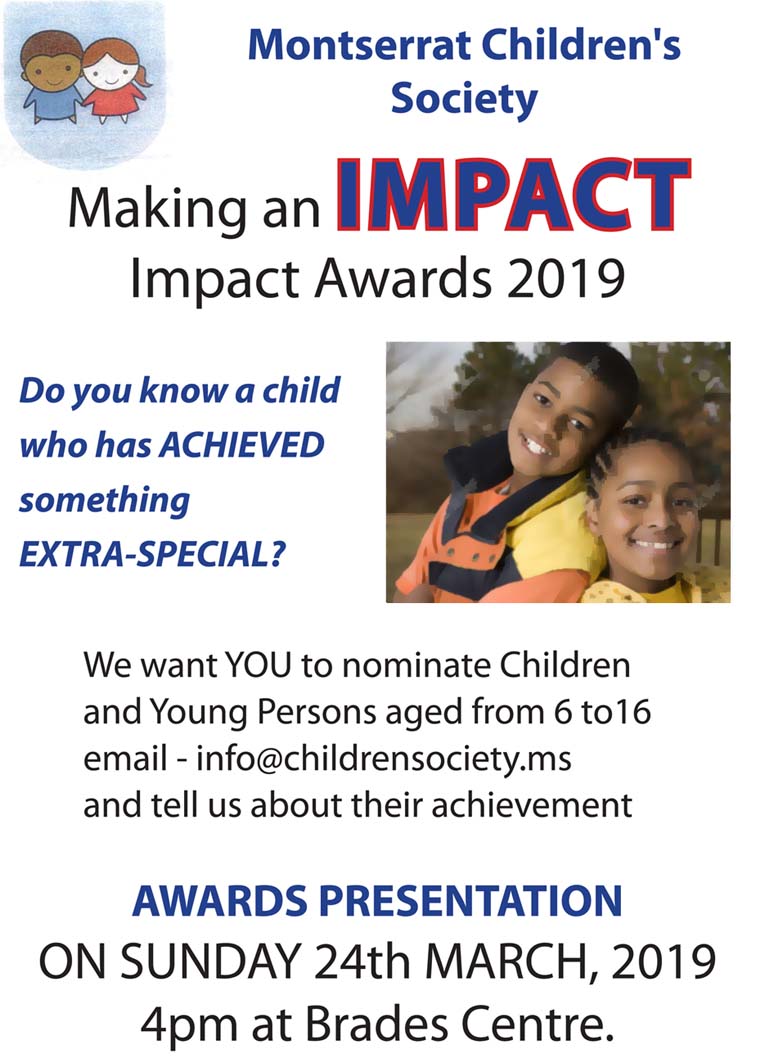 Montserrat Children's Society

Making an IMPACT
Impact Awards 2019

Do you know a child who has ACHIEVED something EXTRA-SPECIAL?

We want YOU to nominate Children and Young Persons aged from 6 to16 email - info@childrensociety.ms and tell us about their achievement

AWARDS PRESENTATION
ON SUNDAY 24th MARCH, 2019
4pm at Brades Centre.